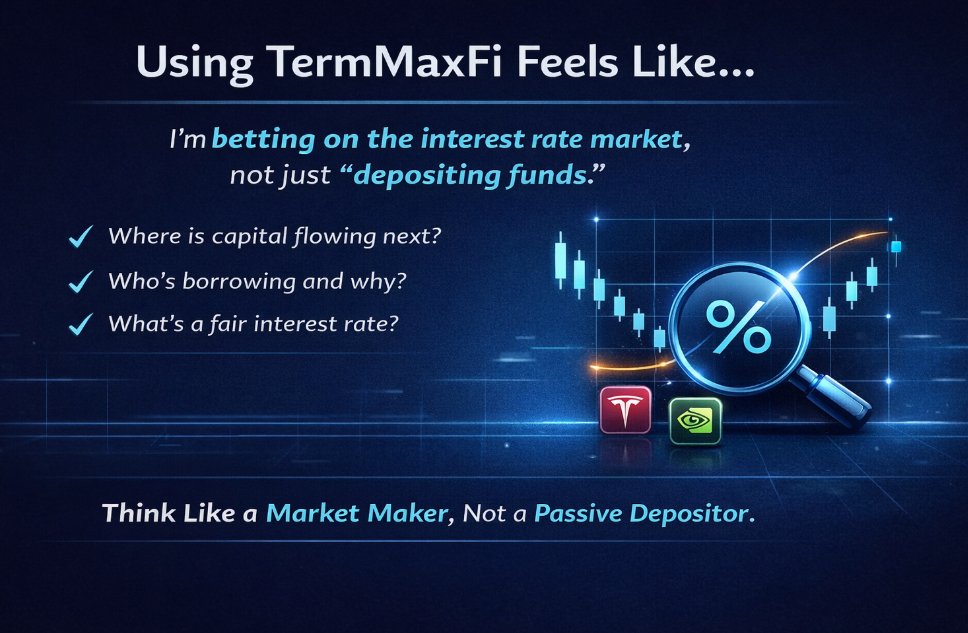 Using TermMaxFi Feels Like...

I'm betting on the interest rate market, not just "depositing funds."

✓ Where is capital flowing next?

✓ Who's borrowing and why?

✓ What's a fair interest rate?

%

Think Like a Market Maker, Not a Passive Depositor.